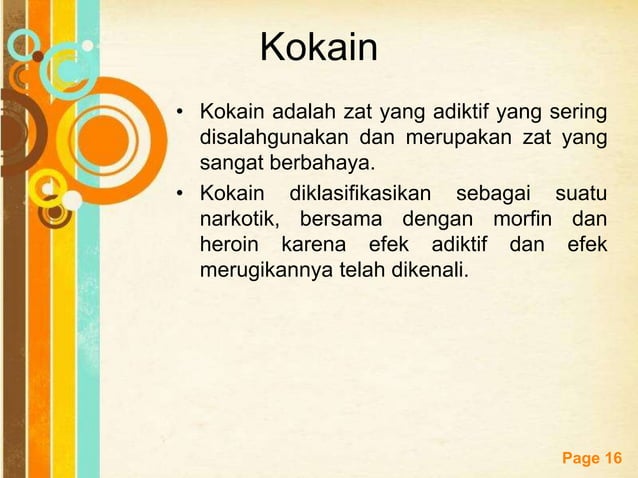 Kokain

• Kokain adalah zat yang adiktif yang sering disalahgunakan dan merupakan zat yang sangat berbahaya.

• Kokain diklasifikasikan sebagai suatu narkotik, bersama dengan morfin dan heroin karena efek adiktif dan efek merugikannya telah dikenali.

Page 16